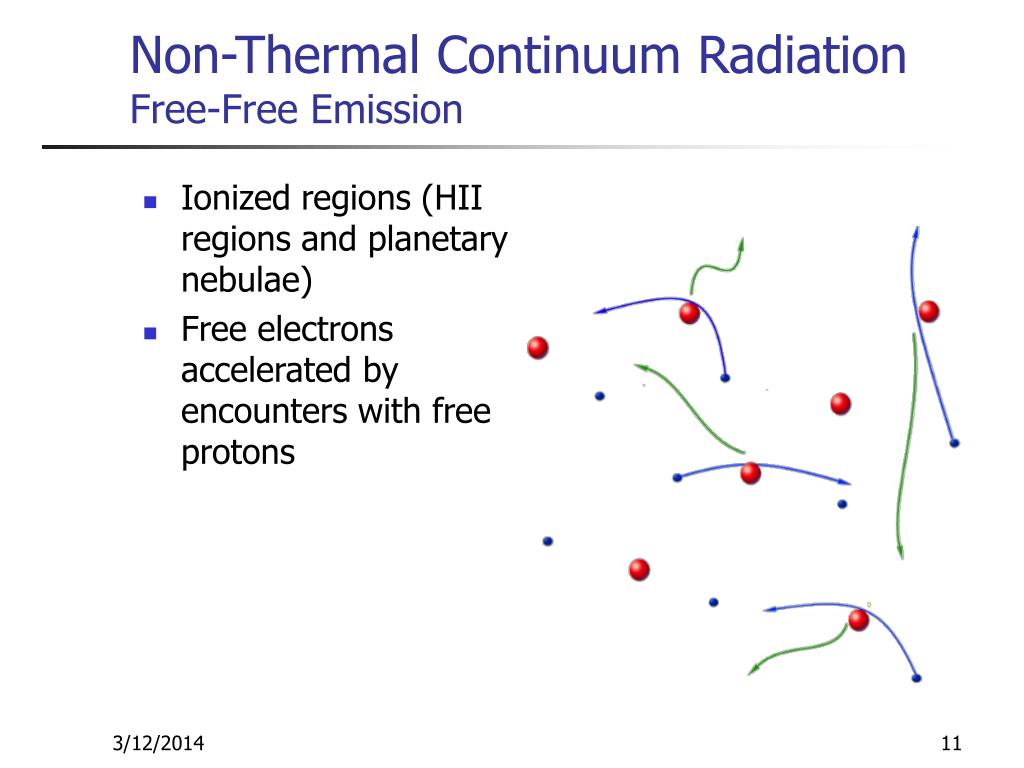 Non-Thermal Continuum Radiation
Free-Free Emission

- Ionized regions (HII regions and planetary nebulae)
- Free electrons accelerated by encounters with free protons

3/12/2014

11